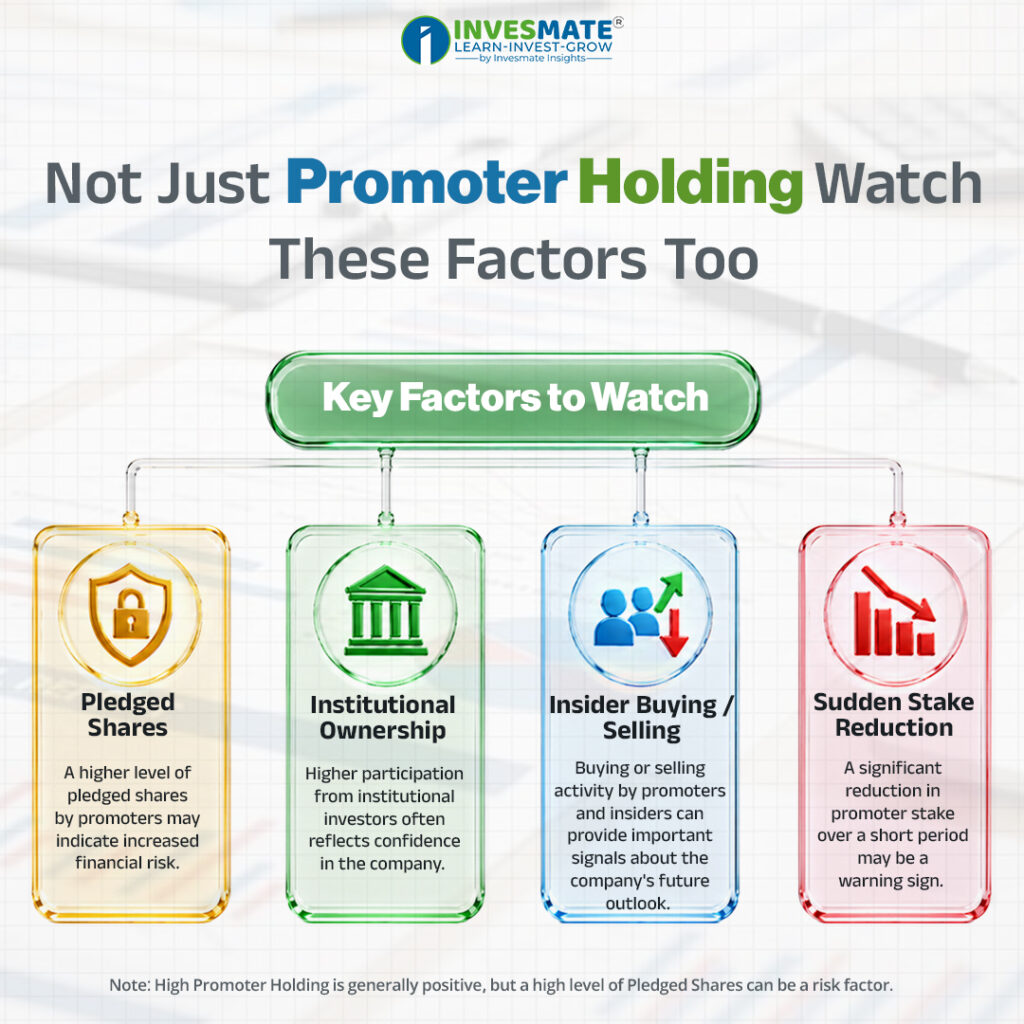 INVESMATE®
LEARN-INVEST-GROW
by Invesmate Insights

Not Just Promoter Holding Watch These Factors Too

Key Factors to Watch

Pledged Shares

A higher level of pledged shares by promoters may indicate increased financial risk.

Institutional Ownership

Higher participation from institutional investors often reflects confidence in the company.

Insider Buying / Selling

Buying or selling activity by promoters and insiders can provide important signals about the company's future outlook.

Sudden Stake Reduction

A significant reduction in promoter stake over a short period may be a warning sign.

Note: High Promoter Holding is generally positive, but a high level of Pledged Shares can be a risk factor.